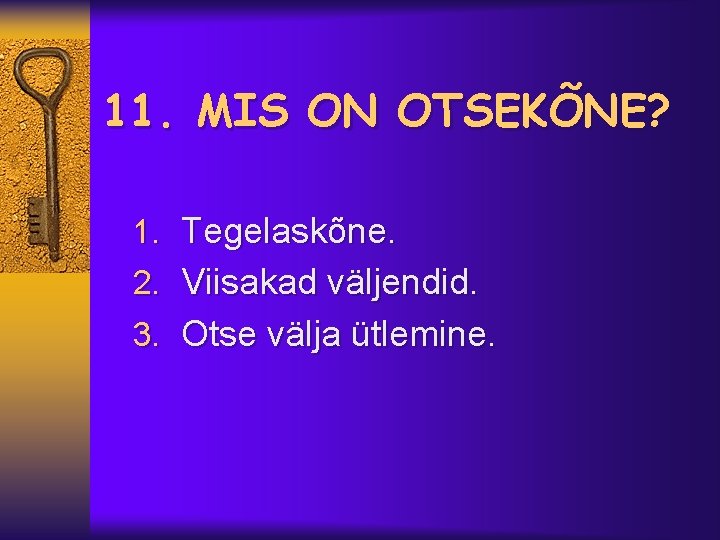 11. MIS ON OTSEKÕNE?

1. Tegelaskõne.
2. Viisakad väljendid.
3. Otse välja ütlemine.